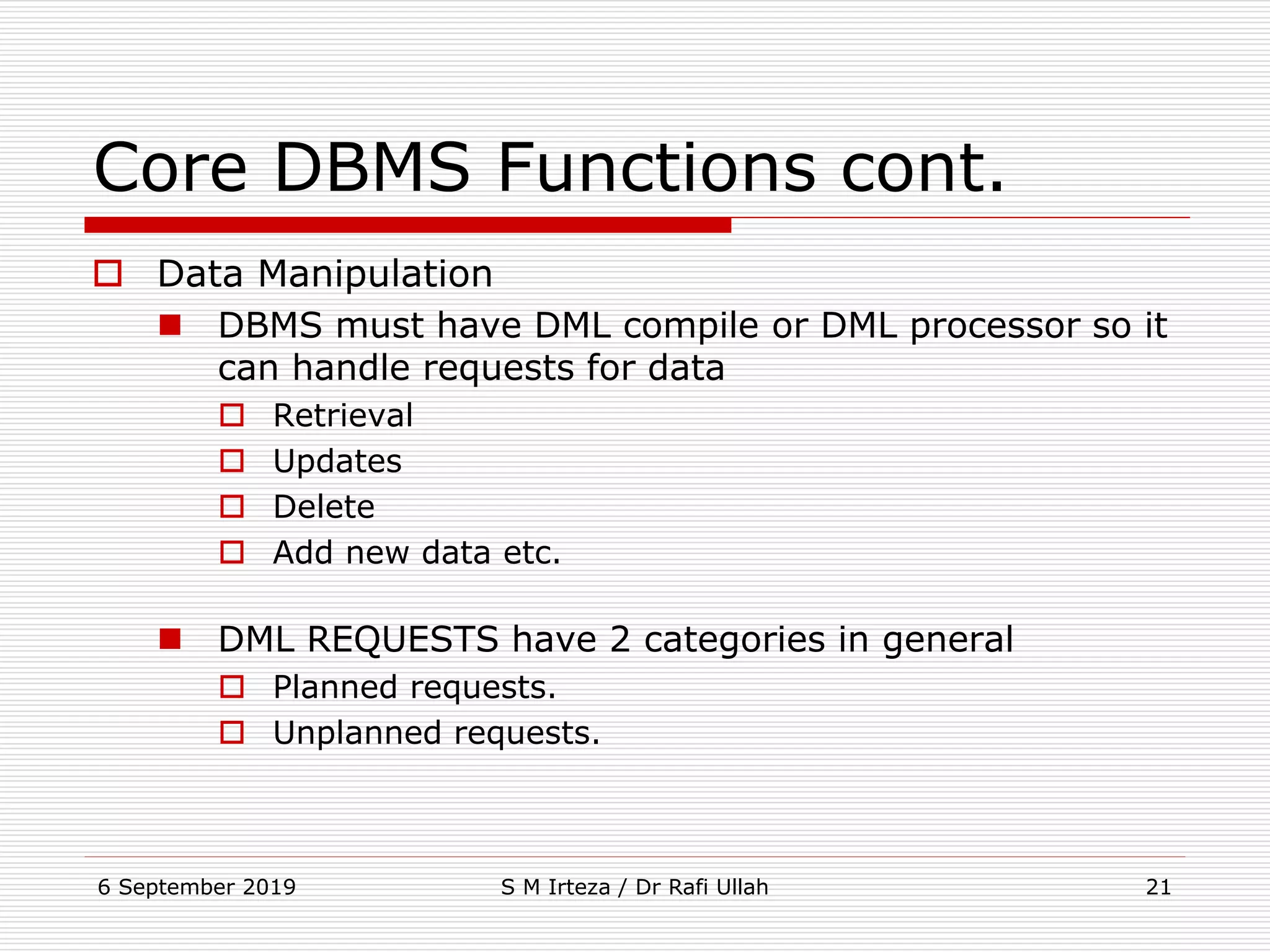 Core DBMS Functions cont.

Data Manipulation

DBMS must have DML compile or DML processor so it can handle requests for data

Retrieval

Updates

Delete

Add new data etc.

DML REQUESTS have 2 categories in general

Planned requests.

Unplanned requests.

6 September 2019

S M Irteza / Dr Rafi Ullah

21